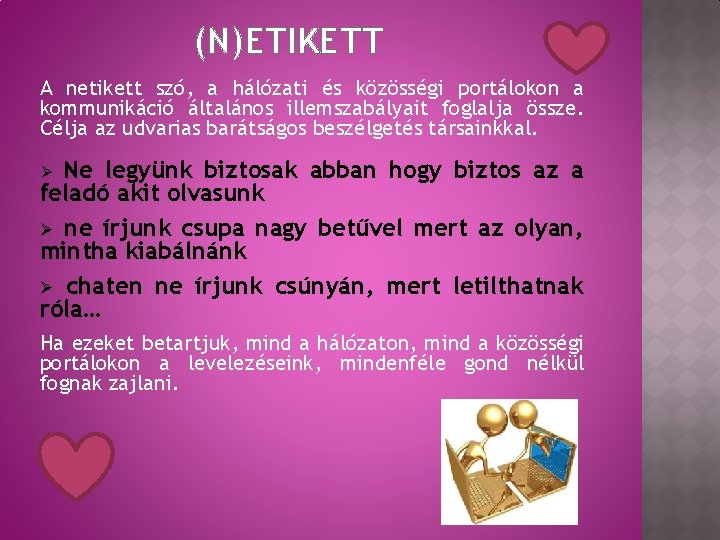 (N)ETIKETT

A netikett szó, a hálózati és közösségi portálokon a kommunikáció általános illemszabályait foglalja össze. Célja az udvarias barátságos beszélgetés társainkkal.

➢ Ne legyünk biztosak abban hogy biztos az a feladó akit olvasunk

➢ ne írjunk csupa nagy betűvel mert az olyan, mintha kiabálnánk

➢ chaten ne írjunk csúnyán, mert letilthatnak róla…

Ha ezeket betartjuk, mind a hálózaton, mind a közösségi portálokon a levelezéseink, mindenféle gond nélkül fognak zajlani.